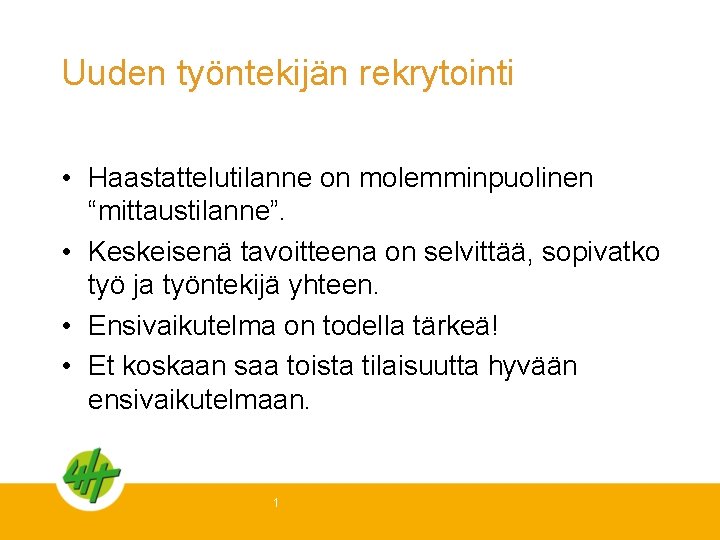 Uuden työntekijän rekrytointi

• Haastattelutilanne on molemminpuolinen “mittaustilanne”.
• Keskeisenä tavoitteena on selvittää, sopivatko työ ja työntekijä yhteen.
• Ensivaikutelma on todella tärkeä!
• Et koskaan saa toista tilaisuutta hyvään ensivaikutelmaan.

1